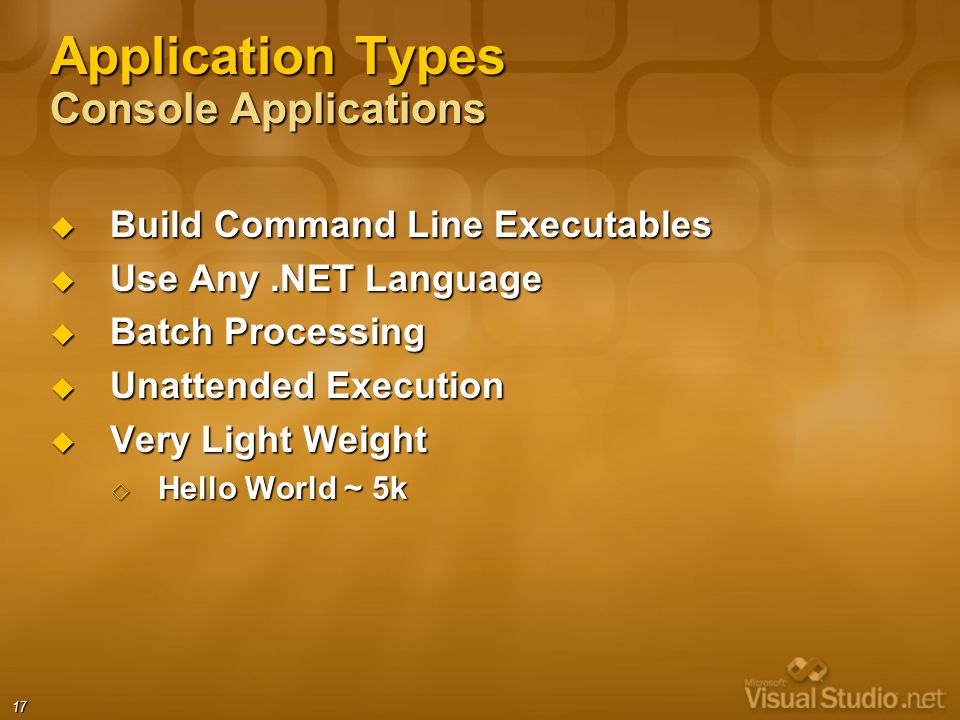 Application Types
Console Applications

Build Command Line Executables
Use Any .NET Language
Batch Processing
Unattended Execution
Very Light Weight
Hello World ~ 5k

17

Microsoft Visual Studio .net